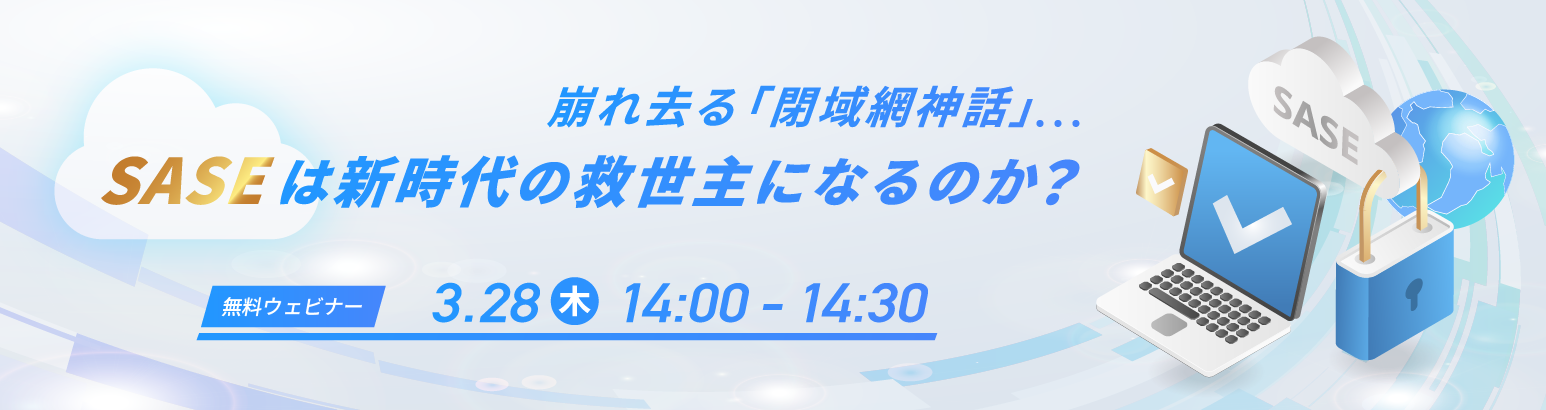 崩れ去る「閉域網神話」...

SASEは新時代の救世主になるのか?

無料ウェビナー

3.28 木 14:00 - 14:30

SASE